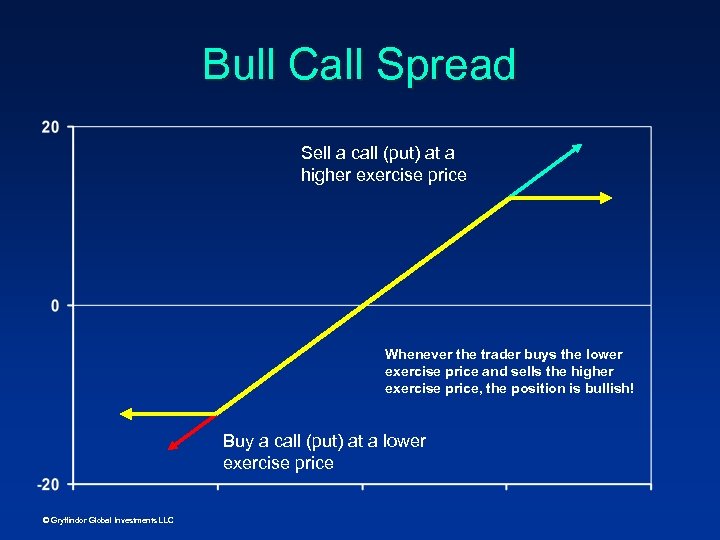 Bull Call Spread

20

Sell a call (put) at a higher exercise price

0

Whenever the trader buys the lower exercise price and sells the higher exercise price, the position is bullish!

Buy a call (put) at a lower exercise price

-20

© Gryffindor Global Investments LLC